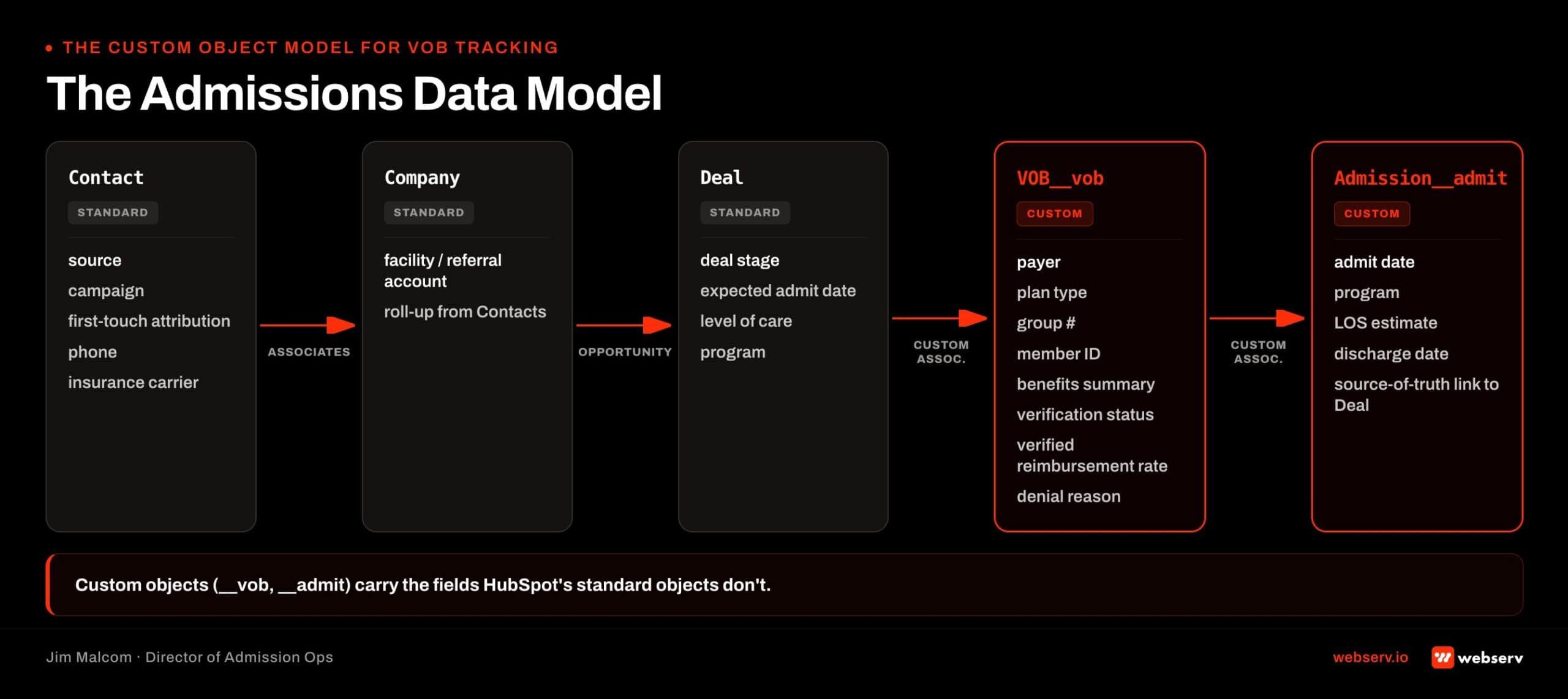 • THE CUSTOM OBJECT MODEL FOR VOB TRACKING

The Admissions Data Model

Contact
STANDARD
source
campaign
first-touch attribution
phone
insurance carrier

ASSOCIATES

Company
STANDARD
facility / referral account
roll-up from Contacts

OPPORTUNITY

Deal
STANDARD
deal stage
expected admit date
level of care
program

CUSTOM ASSOC.

VOB__vob
CUSTOM
payer
plan type
group #
member ID
benefits summary
verification status
verified reimbursement rate
denial reason

CUSTOM ASSOC.

Admission__admit
CUSTOM
admit date
program
LOS estimate
discharge date
source-of-truth link to Deal

Custom objects (__vob, __admit) carry the fields HubSpot's standard objects don't.

Jim Malcom · Director of Admission Ops

webserv.io webserv